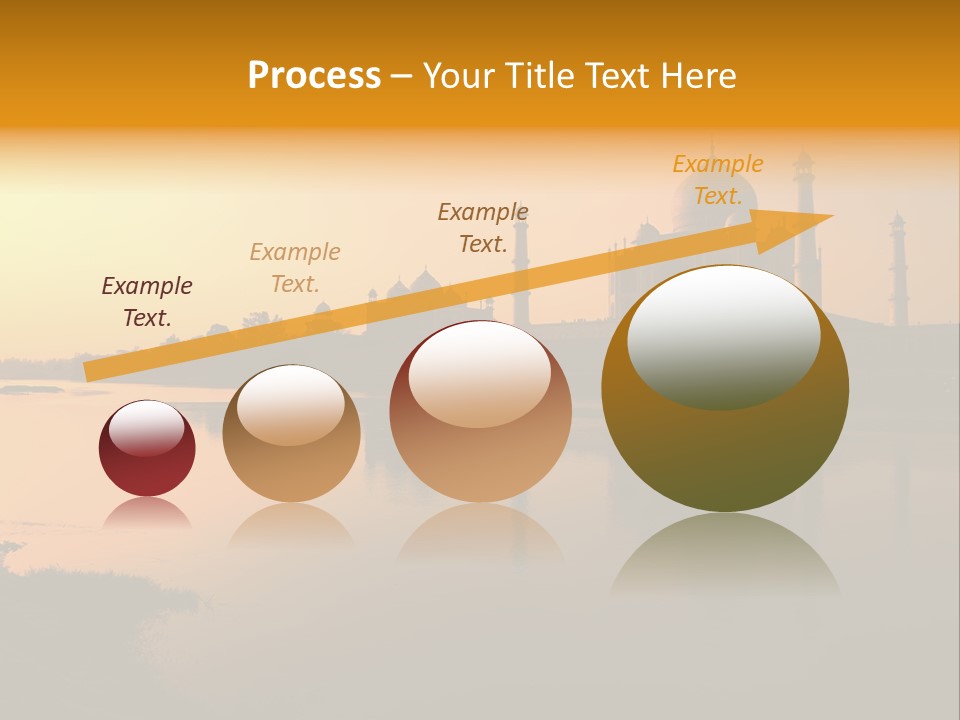 Process – Your Title Text Here

Example Text.

Example Text.

Example Text.

Example Text.